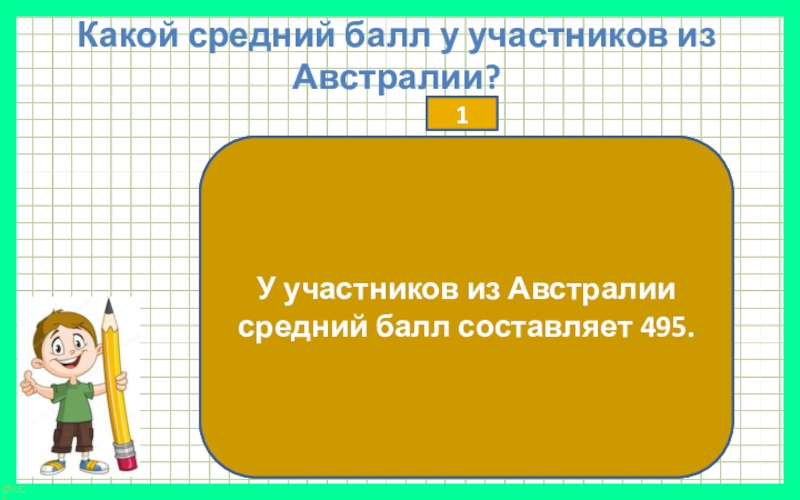 Какой средний балл у участников из Австралии?

1

У участников из Австралии средний балл составляет 495.